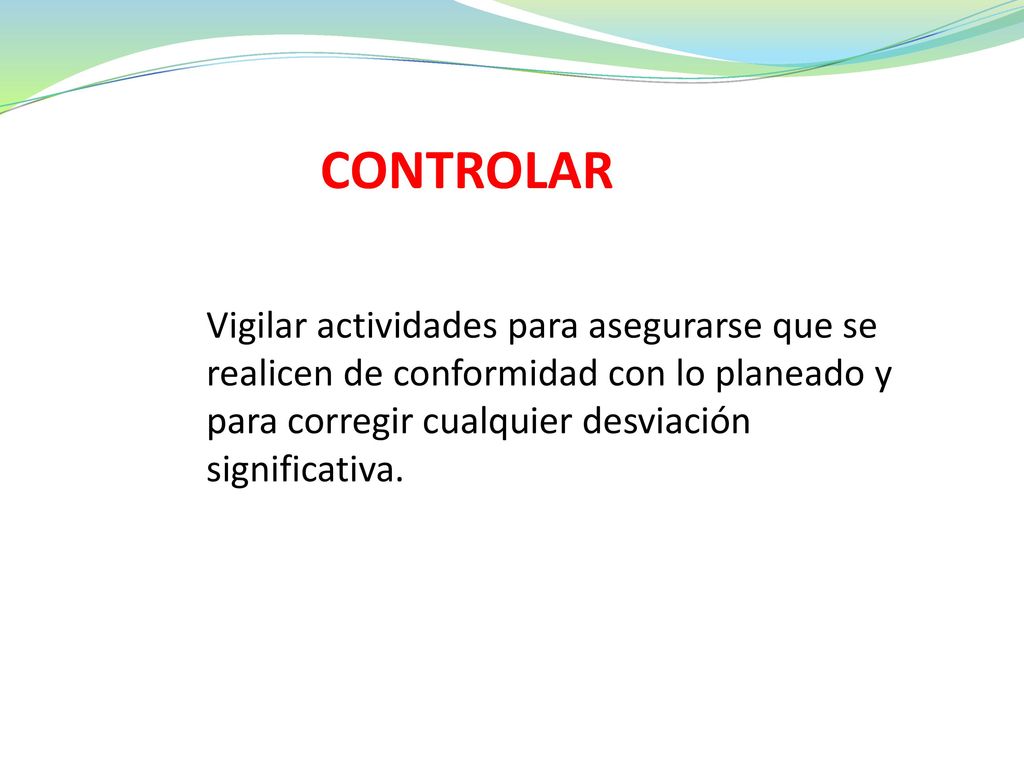 CONTROLAR

Vigilar actividades para asegurarse que se realicen de conformidad con lo planeado y para corregir cualquier desviación significativa.